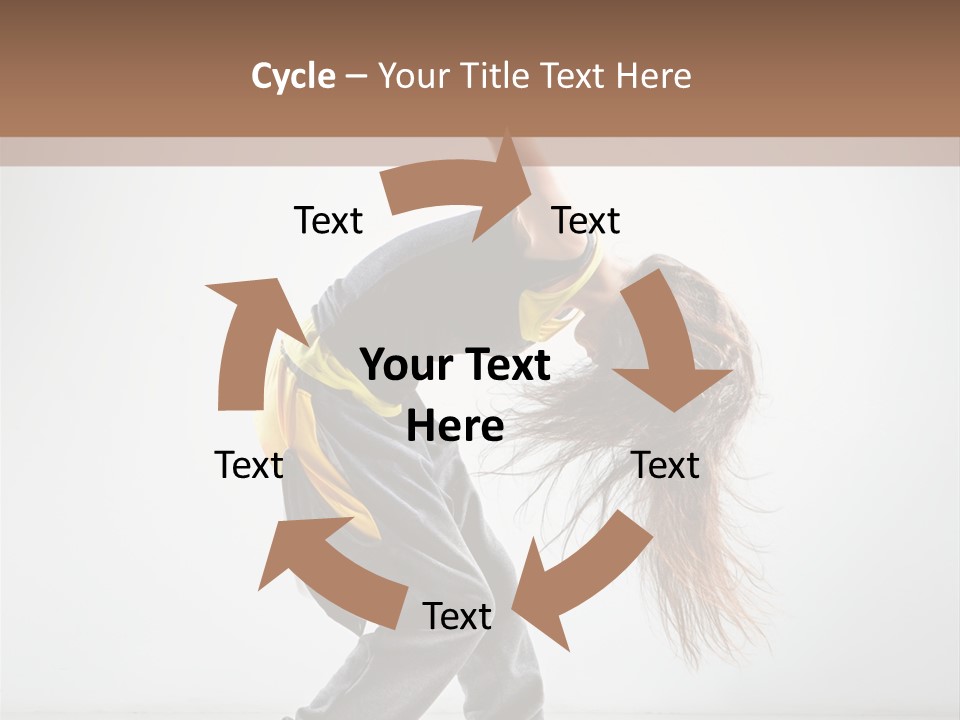 Cycle – Your Title Text Here

Text

Text

Your Text Here

Text

Text

Text